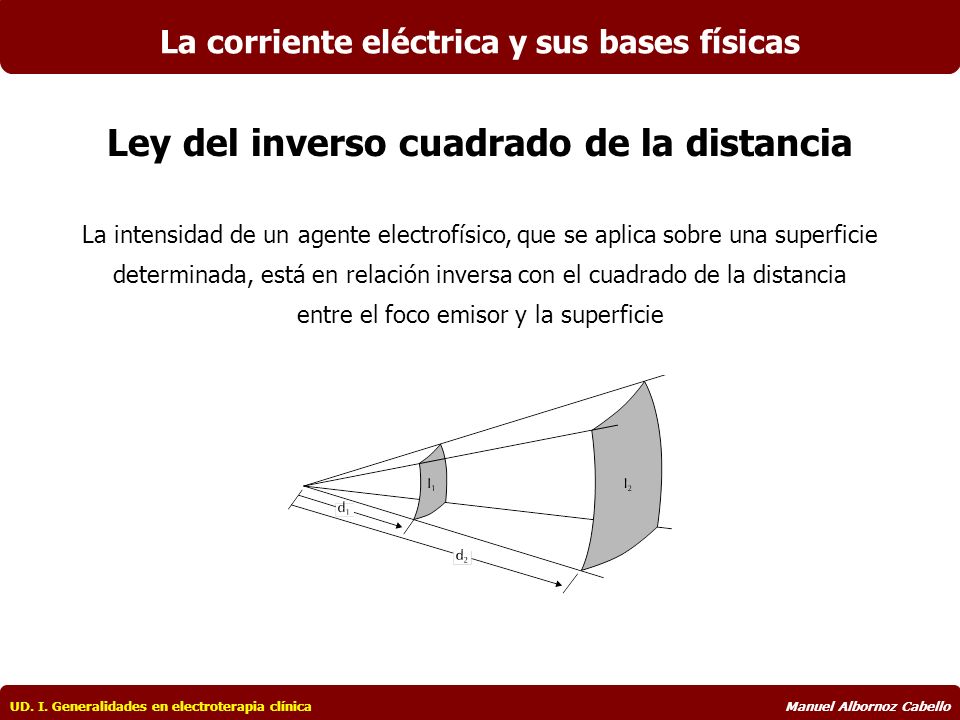 La corriente eléctrica y sus bases físicas

Ley del inverso cuadrado de la distancia

La intensidad de un agente electrofísico, que se aplica sobre una superficie determinada, está en relación inversa con el cuadrado de la distancia entre el foco emisor y la superficie

$I_1$

$I_2$

$d_1$

$d_2$

UD. I. Generalidades en electroterapia clínica

Manuel Albornoz Cabello